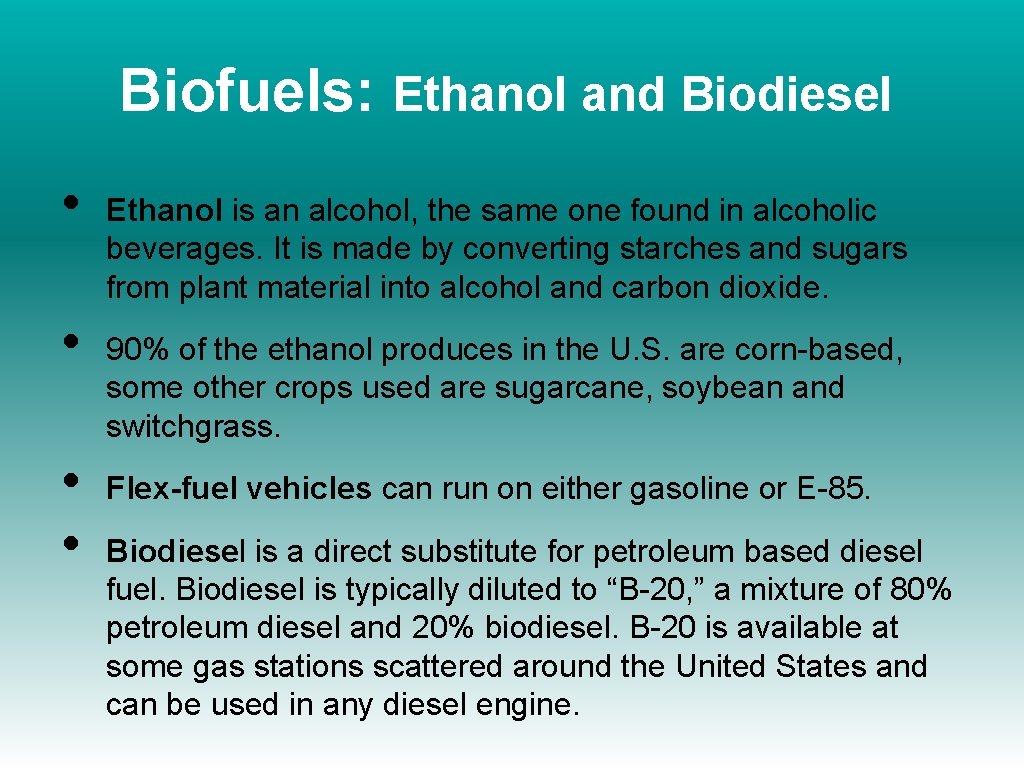 Biofuels: Ethanol and Biodiesel

• Ethanol is an alcohol, the same one found in alcoholic beverages. It is made by converting starches and sugars from plant material into alcohol and carbon dioxide.

• 90% of the ethanol produces in the U.S. are corn-based, some other crops used are sugarcane, soybean and switchgrass.

• Flex-fuel vehicles can run on either gasoline or E-85.

• Biodiesel is a direct substitute for petroleum based diesel fuel. Biodiesel is typically diluted to “B-20,” a mixture of 80% petroleum diesel and 20% biodiesel. B-20 is available at some gas stations scattered around the United States and can be used in any diesel engine.